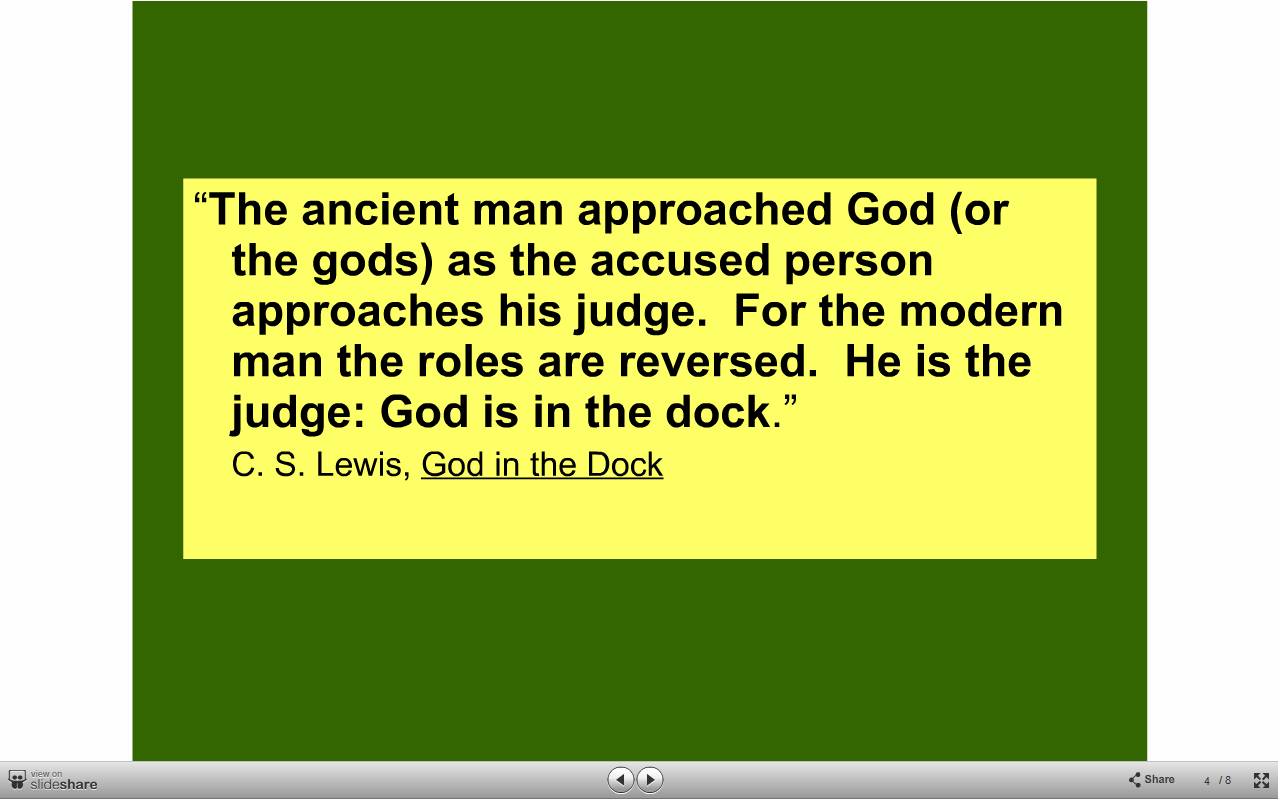 “The ancient man approached God (or the gods) as the accused person approaches his judge. For the modern man the roles are reversed. He is the judge: God is in the dock.”

C. S. Lewis, God in the Dock

view on slideshare

Share

4 / 8